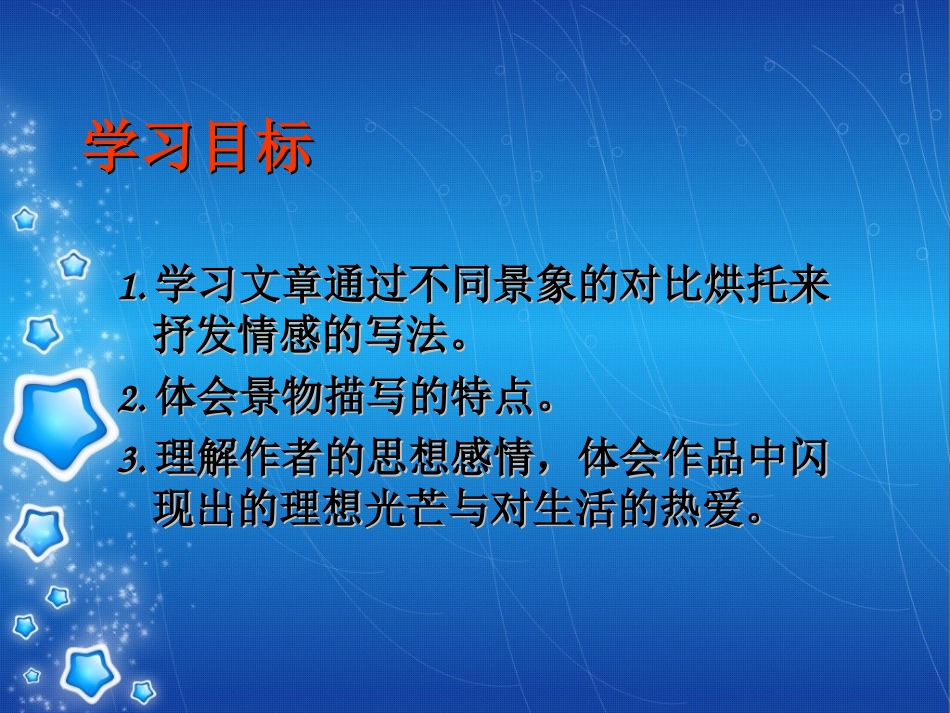 学习目标

1. 学习文章通过不同景象的对比烘托来抒发情感的写法。

2. 体会景物描写的特点。

3. 理解作者的思想感情，体会作品中闪现出的理想光芒与对生活的热爱。